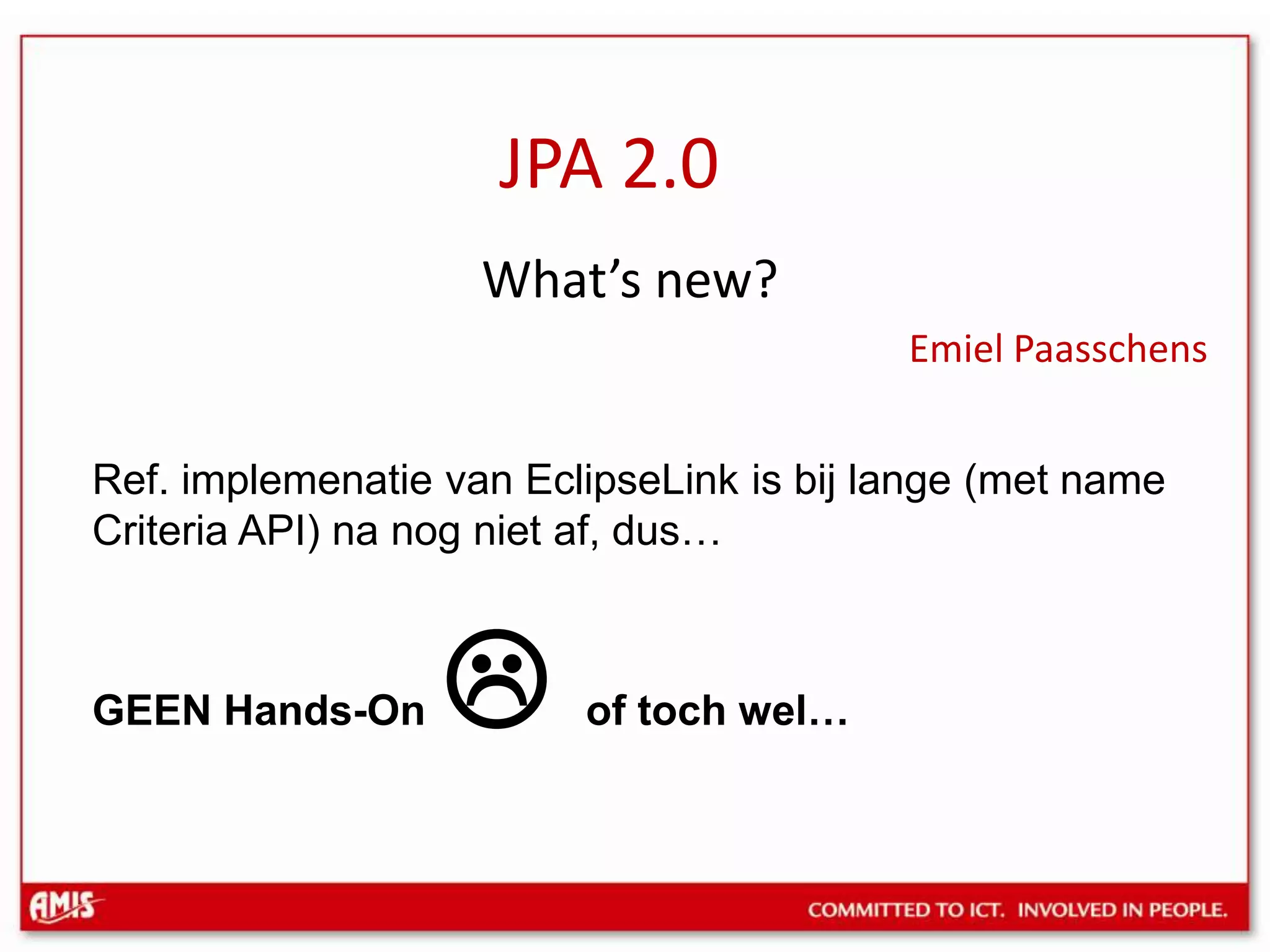 JPA 2.0

What's new?

Emiel Paasschens

Ref. implemenatie van EclipseLink is bij lange (met name Criteria API) na nog niet af, dus…

GEEN Hands-On ☹ of toch wel…

AMIS

COMMITTED TO ICT. INVOLVED IN PEOPLE.